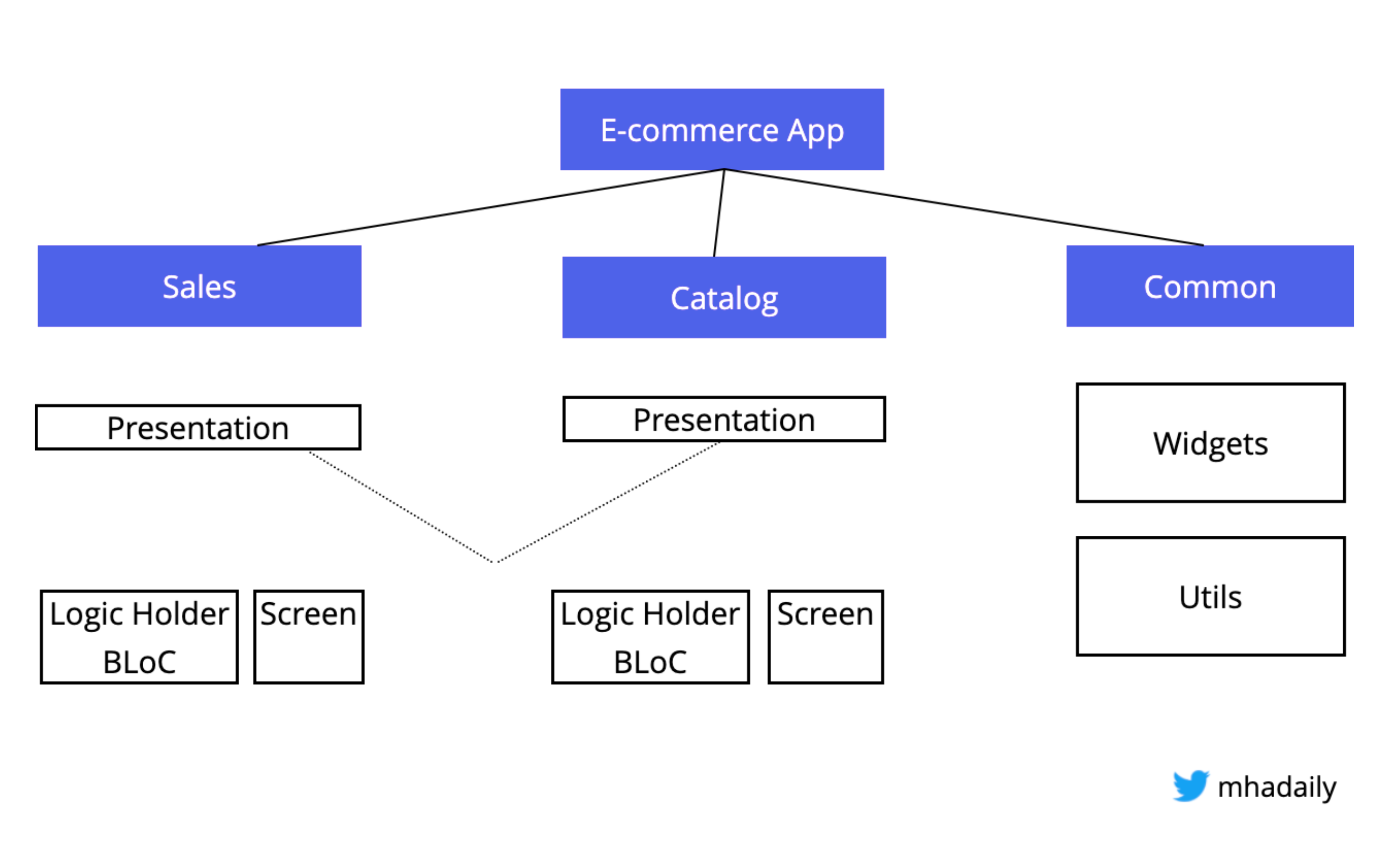 E-commerce App

Sales

Catalog

Common

Presentation

Presentation

Widgets

Utils

Logic Holder BLoC

Screen

Logic Holder BLoC

Screen

mhadaily